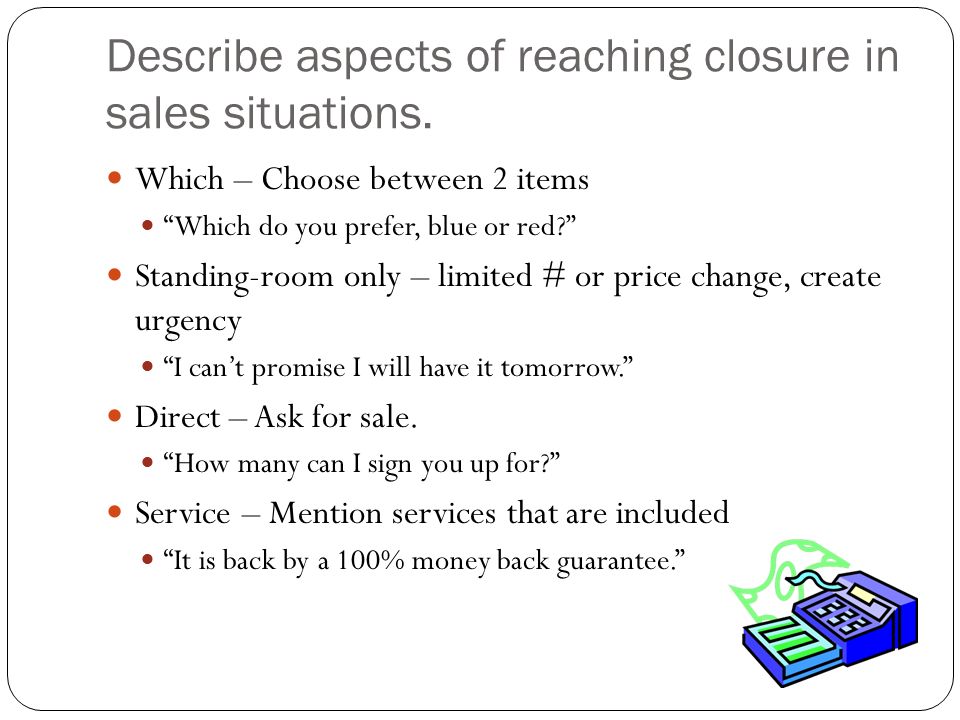 Describe aspects of reaching closure in sales situations.

Which – Choose between 2 items

“Which do you prefer, blue or red?”

Standing-room only – limited # or price change, create urgency

“I can’t promise I will have it tomorrow.”

Direct – Ask for sale.

“How many can I sign you up for?”

Service – Mention services that are included

“It is back by a 100% money back guarantee.”